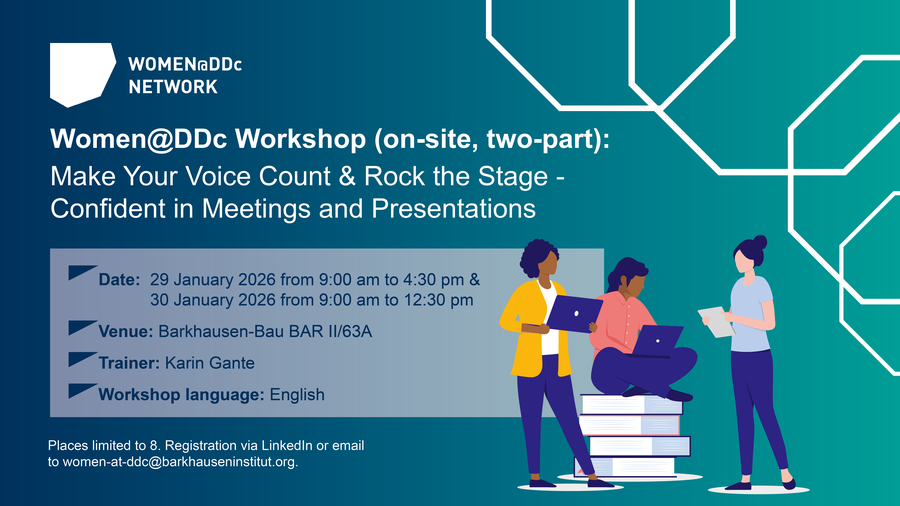 WOMEN@DDc NETWORK

Women@DDc Workshop (on-site, two-part):
Make Your Voice Count & Rock the Stage - Confident in Meetings and Presentations

Date: 29 January 2026 from 9:00 am to 4:30 pm & 30 January 2026 from 9:00 am to 12:30 pm

Venue: Barkhausen-Bau BAR II/63A

Trainer: Karin Gante

Workshop language: English

Places limited to 8. Registration via LinkedIn or email to women-at-ddc@barkhauseninstitut.org.